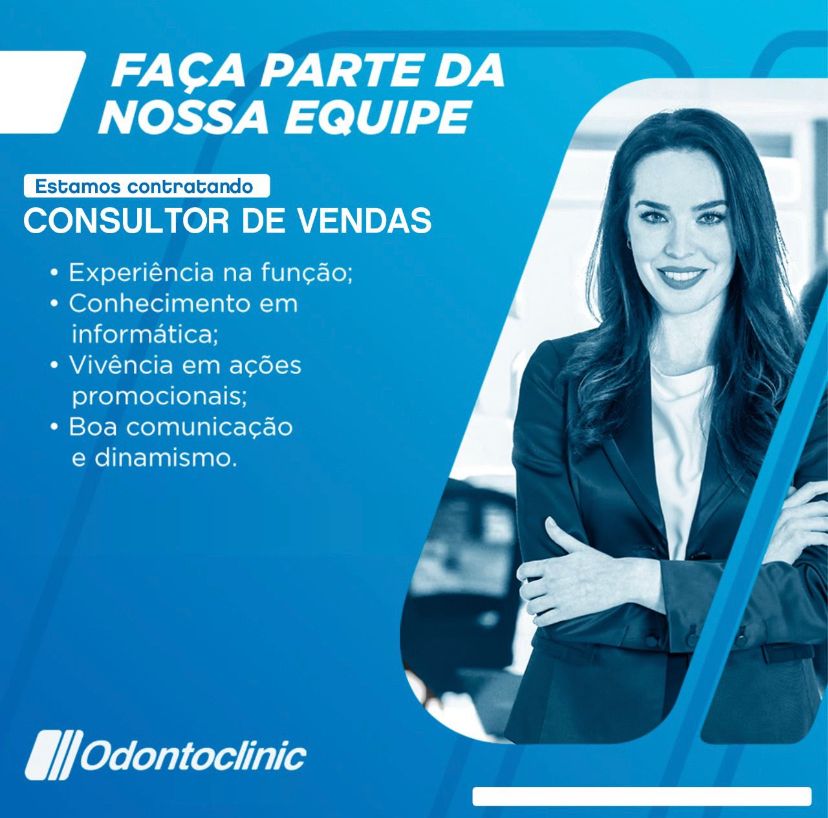 FAÇA PARTE DA NOSSA EQUIPE

Estamos contratando

CONSULTOR DE VENDAS

• Experiência na função;
• Conhecimento em informática;
• Vivência em ações promocionais;
• Boa comunicação e dinamismo.

Odontoclinic